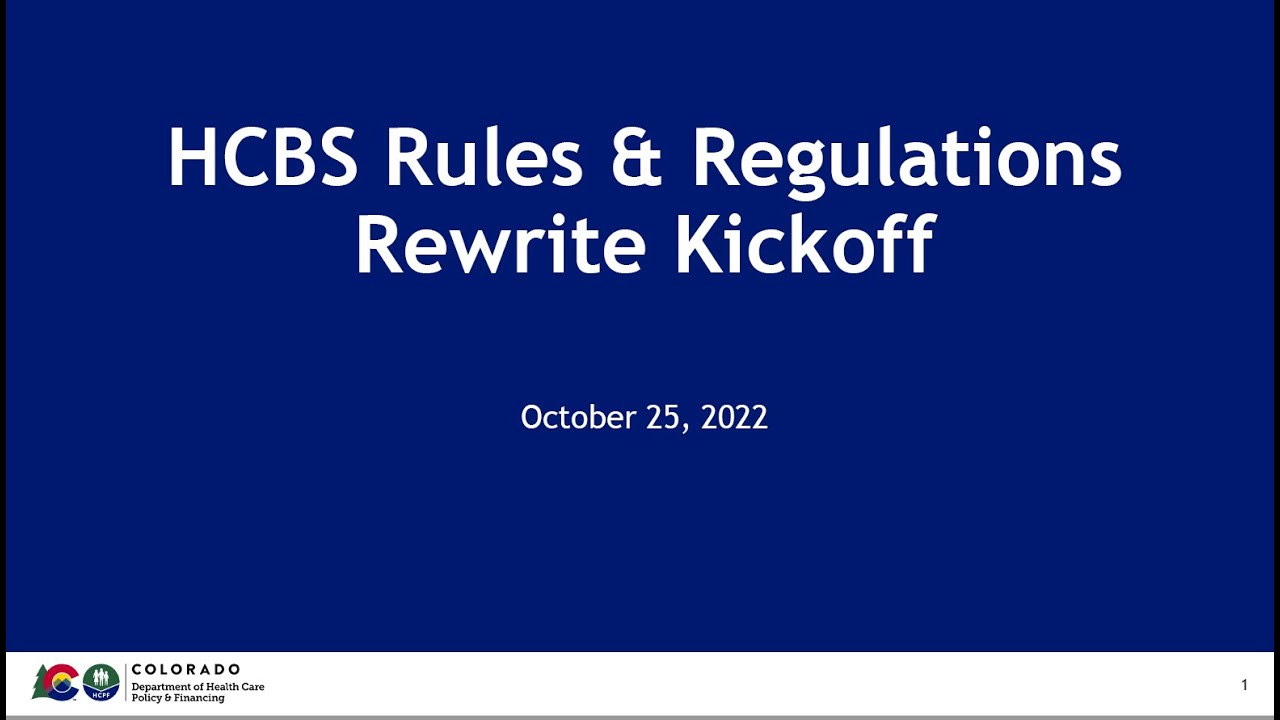 HCBS Rules & Regulations Rewrite Kickoff

October 25, 2022

HCPF

COLORADO
Department of Health Care
Policy & Financing

1